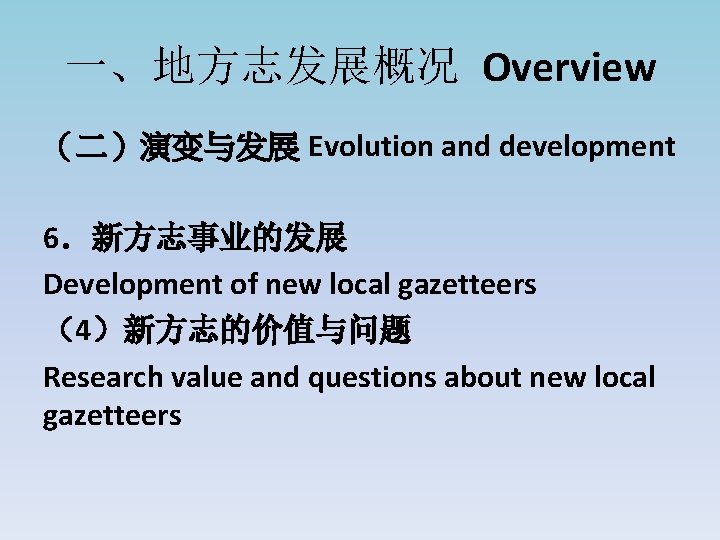 一、地方志发展概况 Overview

（二）演变与发展 Evolution and development

6．新方志事业的发展

Development of new local gazetteers

（4）新方志的价值与问题

Research value and questions about new local gazetteers